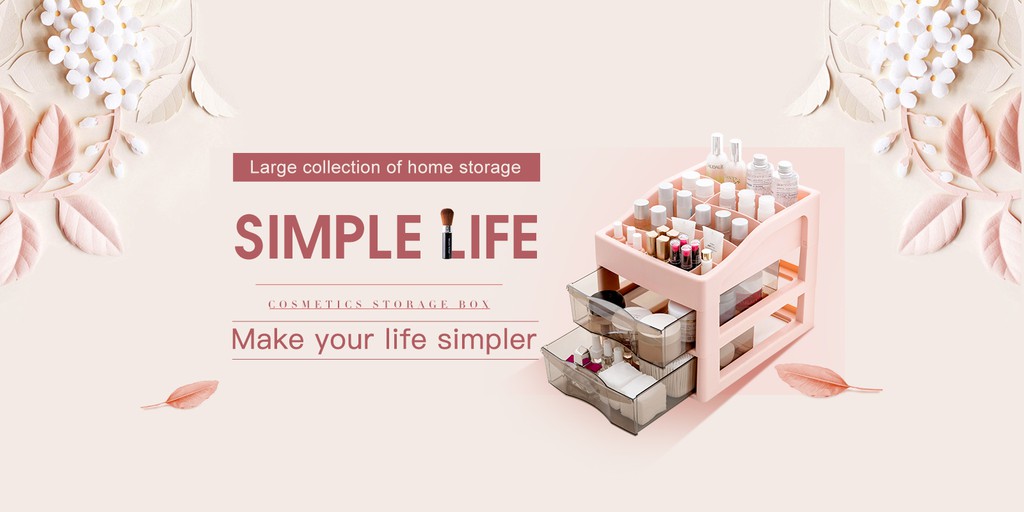 Large collection of home storage

SIMPLE LIFE

COSMETICS STORAGE BOX

Make your life simpler